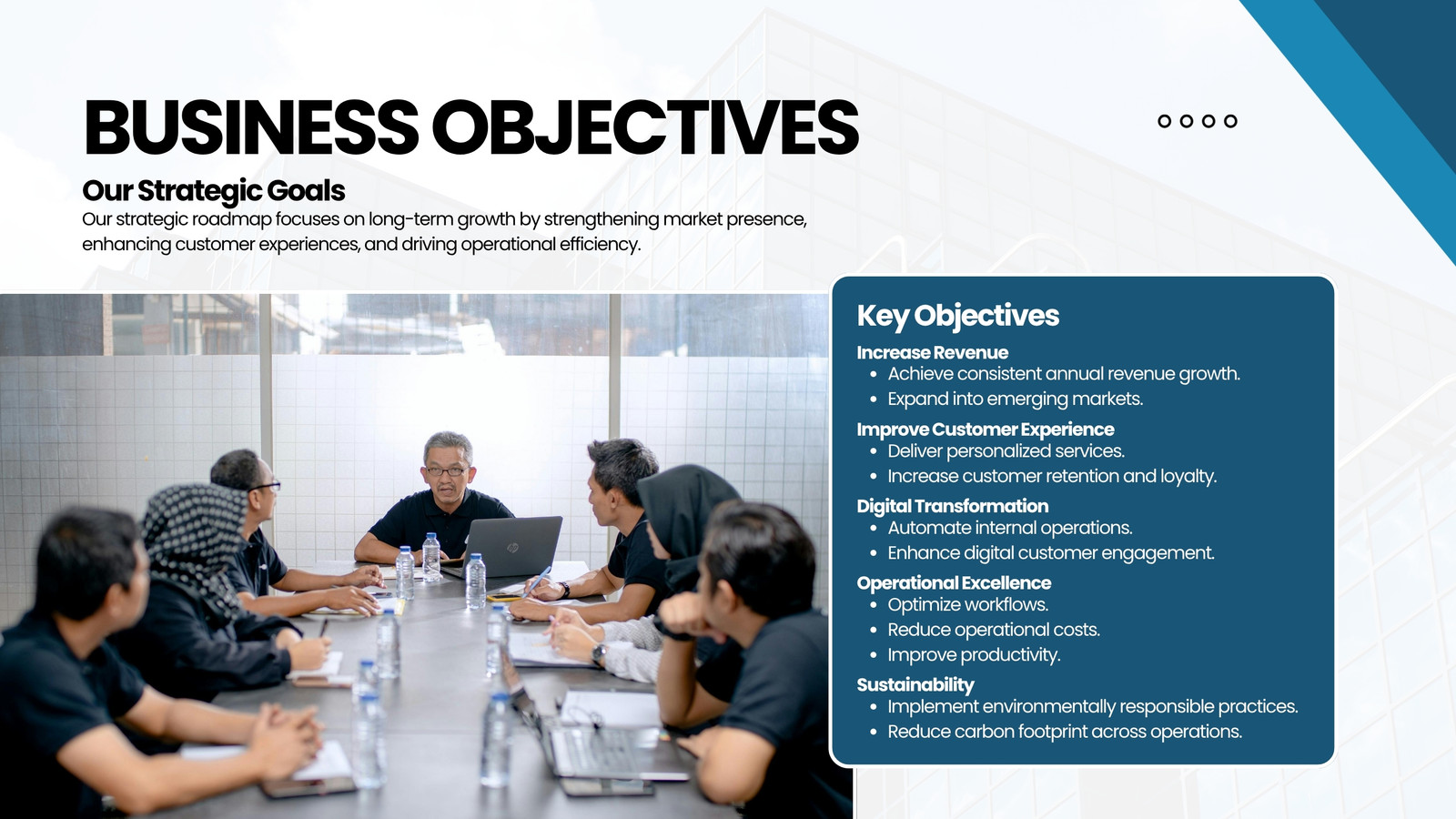 BUSINESS OBJECTIVES

Our Strategic Goals
Our strategic roadmap focuses on long-term growth by strengthening market presence, enhancing customer experiences, and driving operational efficiency.

Key Objectives
Increase Revenue
• Achieve consistent annual revenue growth.
• Expand into emerging markets.
Improve Customer Experience
• Deliver personalized services.
• Increase customer retention and loyalty.
Digital Transformation
• Automate internal operations.
• Enhance digital customer engagement.
Operational Excellence
• Optimize workflows.
• Reduce operational costs.
• Improve productivity.
Sustainability
• Implement environmentally responsible practices.
• Reduce carbon footprint across operations.